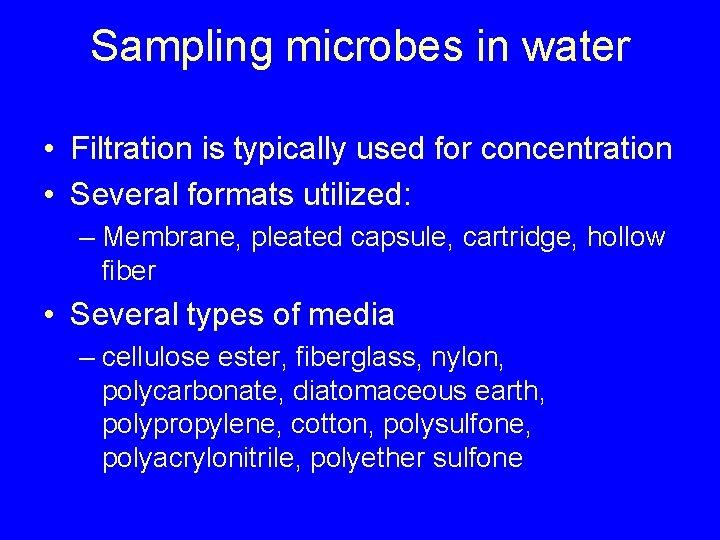 Sampling microbes in water

• Filtration is typically used for concentration
• Several formats utilized:
– Membrane, pleated capsule, cartridge, hollow fiber
• Several types of media
– cellulose ester, fiberglass, nylon, polycarbonate, diatomaceous earth, polypropylene, cotton, polysulfone, polyacrylonitrile, polyether sulfone